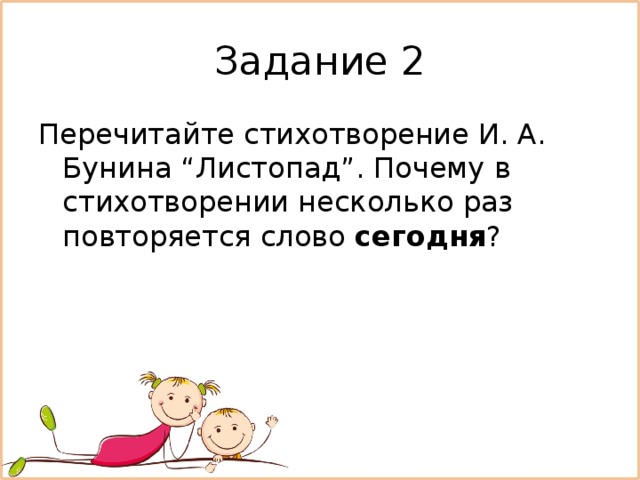 Задание 2

Перечитайте стихотворение И. А. Бунина “Листопад”. Почему в стихотворении несколько раз повторяется слово **сегодня**?